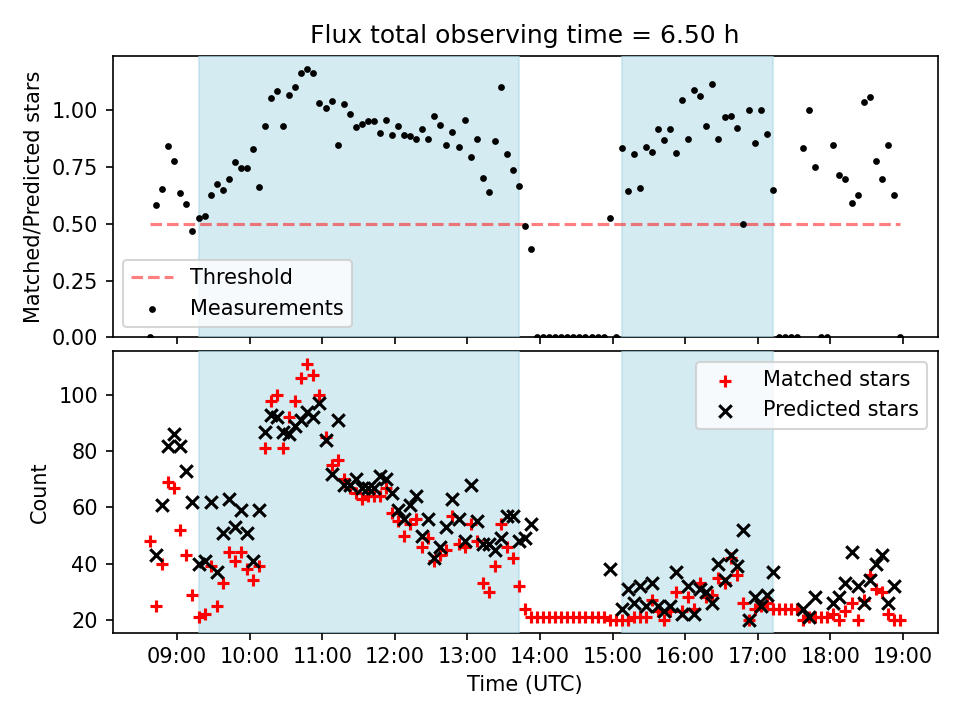 Flux total observing time = 6.50 h

Matched/Predicted stars

1.00
0.75
0.50
0.25
0.00

Threshold
Measurements

Count

100
80
60
40
20

Matched stars
Predicted stars

09:00 10:00 11:00 12:00 13:00 14:00 15:00 16:00 17:00 18:00 19:00

Time (UTC)